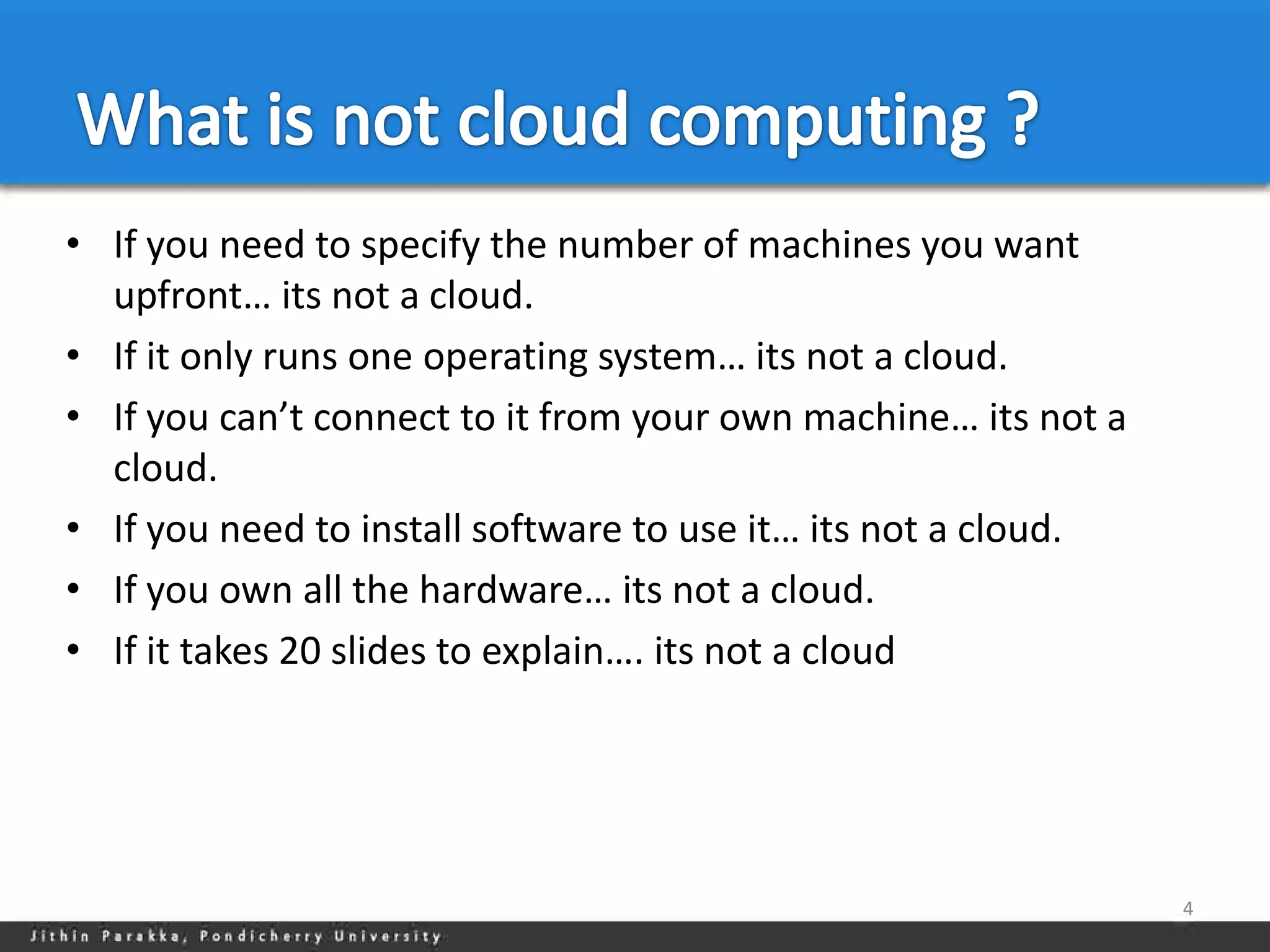 What is not cloud computing ?

• If you need to specify the number of machines you want upfront… its not a cloud.
• If it only runs one operating system… its not a cloud.
• If you can’t connect to it from your own machine… its not a cloud.
• If you need to install software to use it… its not a cloud.
• If you own all the hardware… its not a cloud.
• If it takes 20 slides to explain…. its not a cloud

4

Jithin Parakka, Pondicherry University